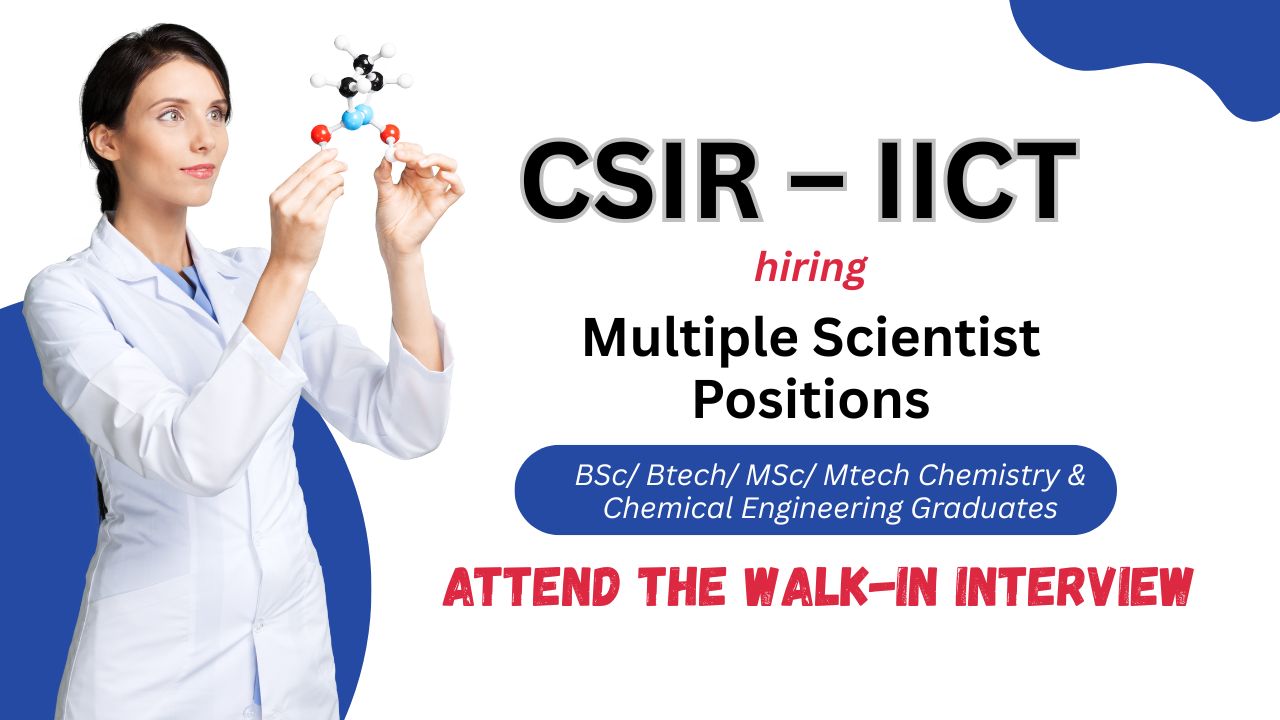 CSIR – IICT

hiring

Multiple Scientist Positions

BSc/ Btech/ MSc/ Mtech Chemistry & Chemical Engineering Graduates

ATTEND THE WALK-IN INTERVIEW